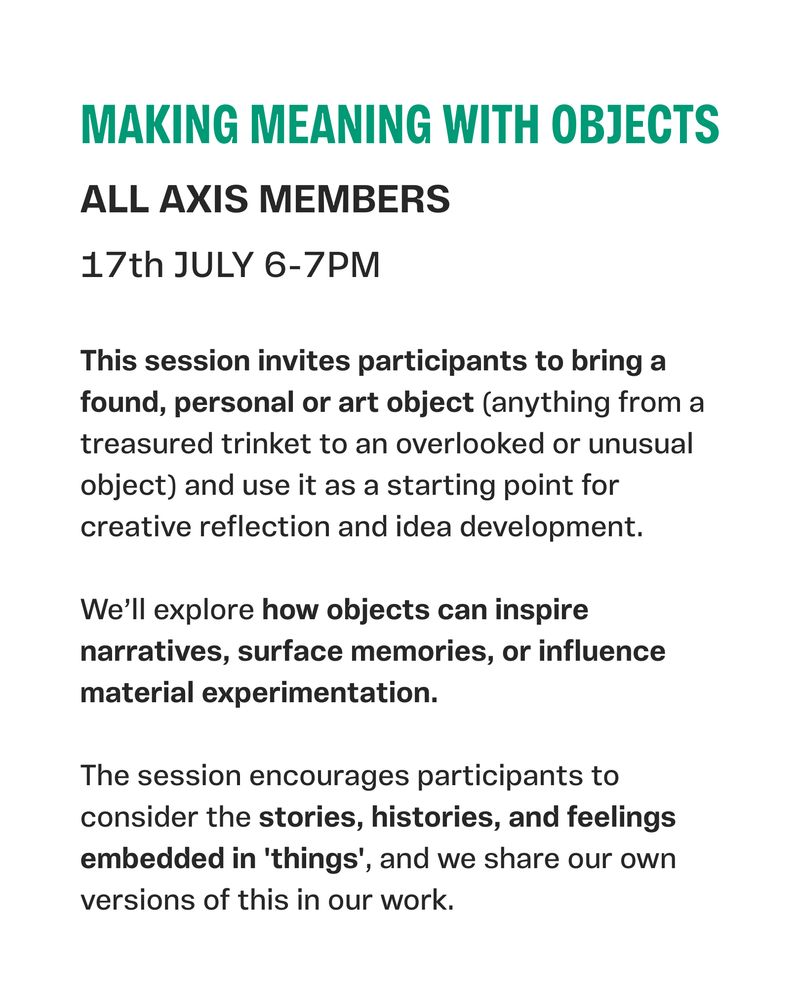 MAKING MEANING WITH OBJECTS

ALL AXIS MEMBERS

17th JULY 6-7PM

This session invites participants to bring a found, personal or art object (anything from a treasured trinket to an overlooked or unusual object) and use it as a starting point for creative reflection and idea development.

We'll explore how objects can inspire narratives, surface memories, or influence material experimentation.

The session encourages participants to consider the stories, histories, and feelings embedded in 'things', and we share our own versions of this in our work.